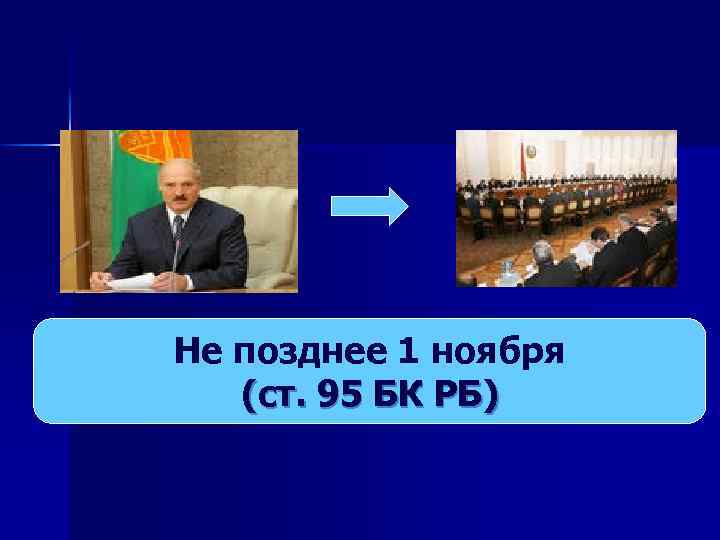 Не позднее 1 ноября
(ст. 95 БК РБ)